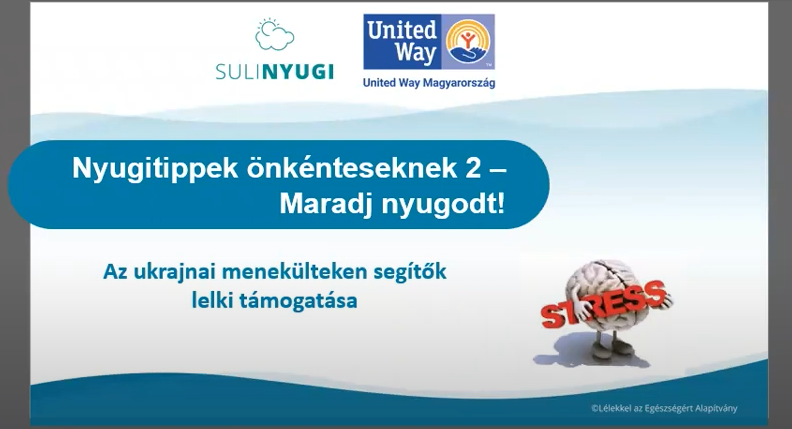 SULINYUGI

United Way

United Way Magyarország

Nyugitippek önkénteseknek 2 – Maradj nyugodt!

Az ukrajnai menekülteken segítők lelki támogatása

STRESS

©Lélekkel az Egészségért Alapítvány